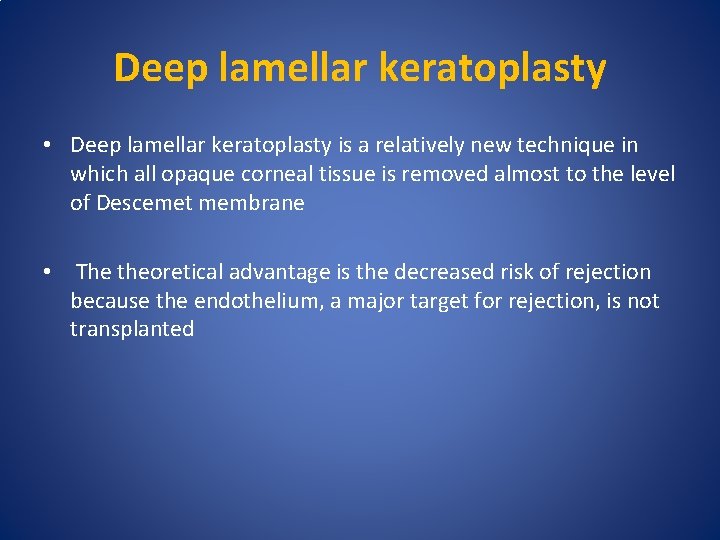 Deep lamellar keratoplasty

• Deep lamellar keratoplasty is a relatively new technique in which all opaque corneal tissue is removed almost to the level of Descemet membrane

• The theoretical advantage is the decreased risk of rejection because the endothelium, a major target for rejection, is not transplanted